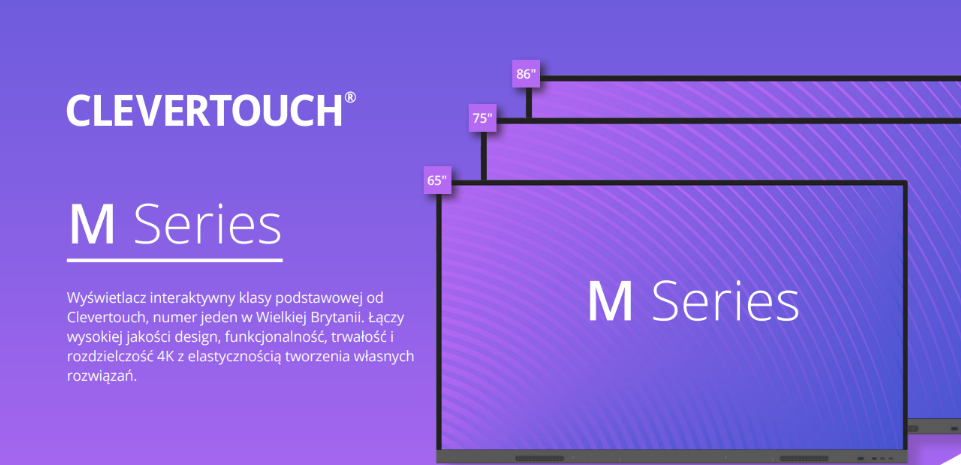 CLEVERTOUCH®

M Series

Wyświetlacz interaktywny klasy podstawowej od Clevertouch, numer jeden w Wielkiej Brytanii. Łączy wysokiej jakości design, funkcjonalność, trwałość i rozdzielczość 4K z elastycznością tworzenia własnych rozwiązań.

86"

75"

65"

M Series